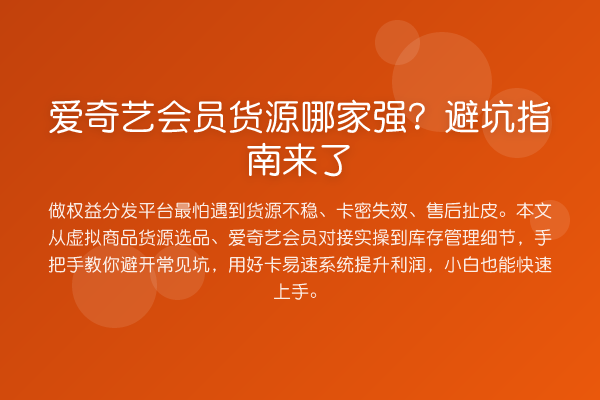 爱奇艺会员货源哪家强？避坑指南来了

做权益分发平台最怕遇到货源不稳、卡密失效、售后扯皮。本文从虚拟商品货源选品、爱奇艺会员对接实操到库存管理细节，手把手教你避开常见坑，用好卡易速系统提升利润，小白也能快速上手。